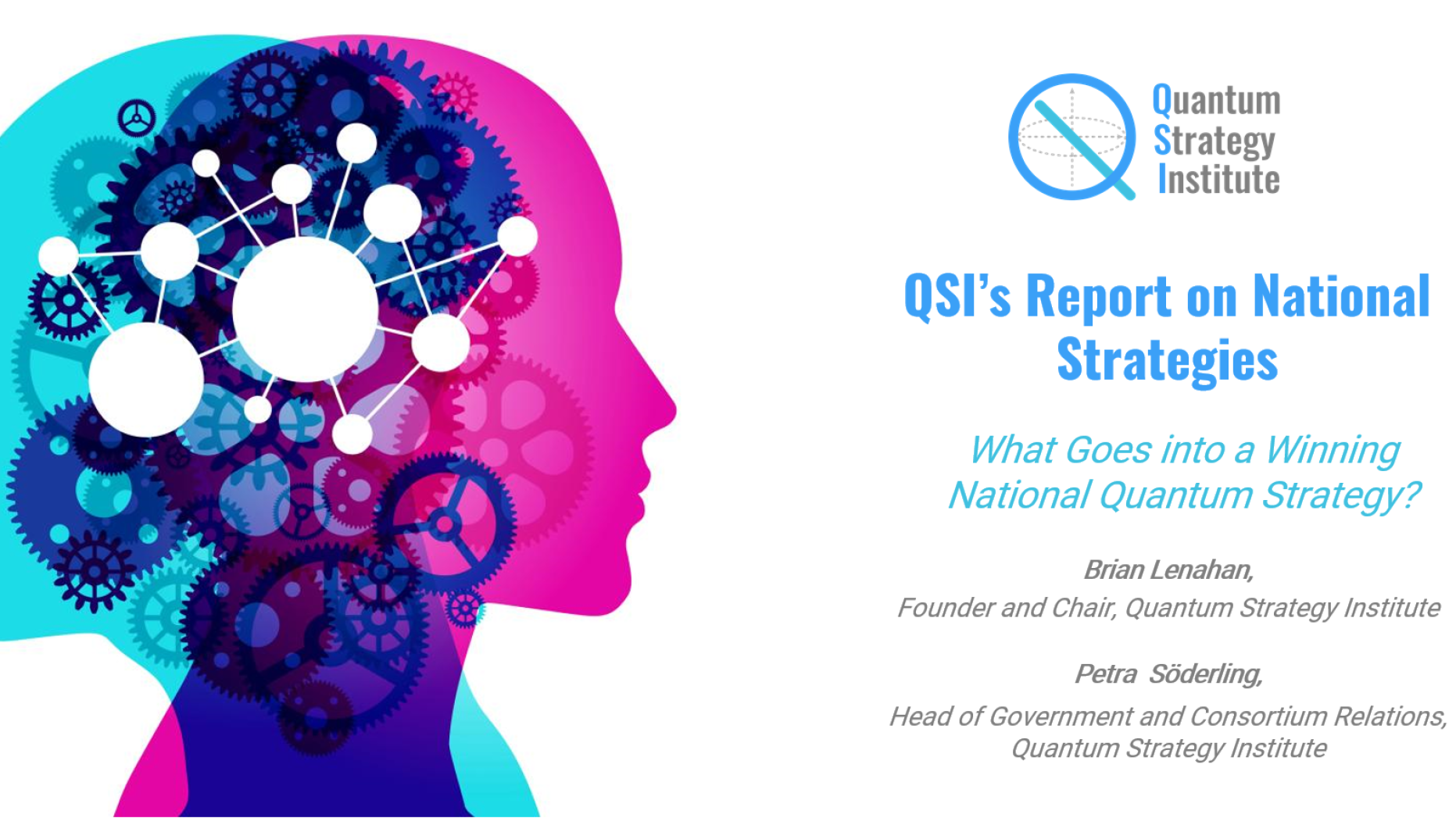 Quantum
Strategy
Institute

QSI's Report on National Strategies

What Goes into a Winning National Quantum Strategy?

Brian Lenahan,
Founder and Chair, Quantum Strategy Institute

Petra Söderling,
Head of Government and Consortium Relations, Quantum Strategy Institute